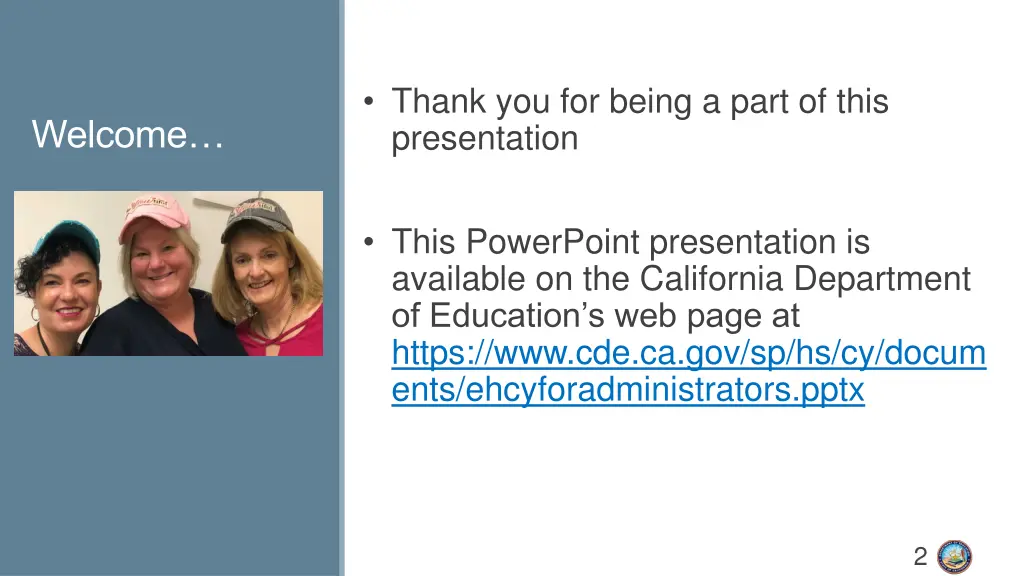 Welcome…

• Thank you for being a part of this presentation

• This PowerPoint presentation is available on the California Department of Education’s web page at https://www.cde.ca.gov/sp/hs/cy/documents/ehcyforadministrators.pptx

2